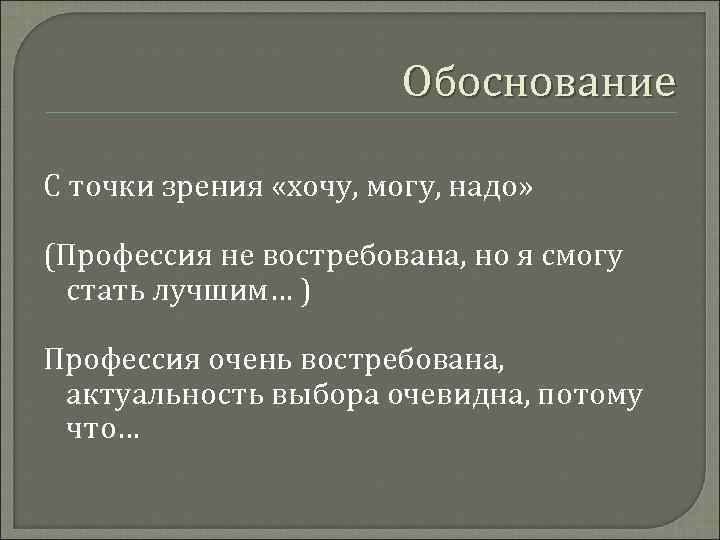 Обоснование

С точки зрения «хочу, могу, надо»

(Профессия не востребована, но я смогу стать лучшим… )

Профессия очень востребована, актуальность выбора очевидна, потому что…